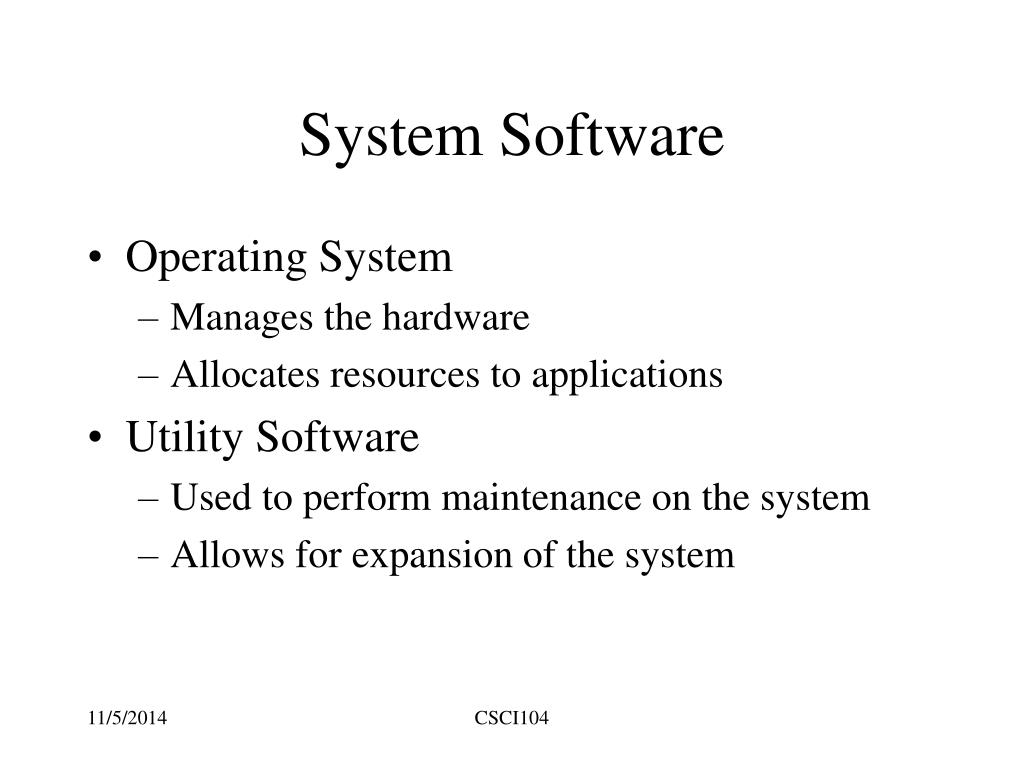 System Software

• Operating System
– Manages the hardware
– Allocates resources to applications
• Utility Software
– Used to perform maintenance on the system
– Allows for expansion of the system

11/5/2014 CSCI104